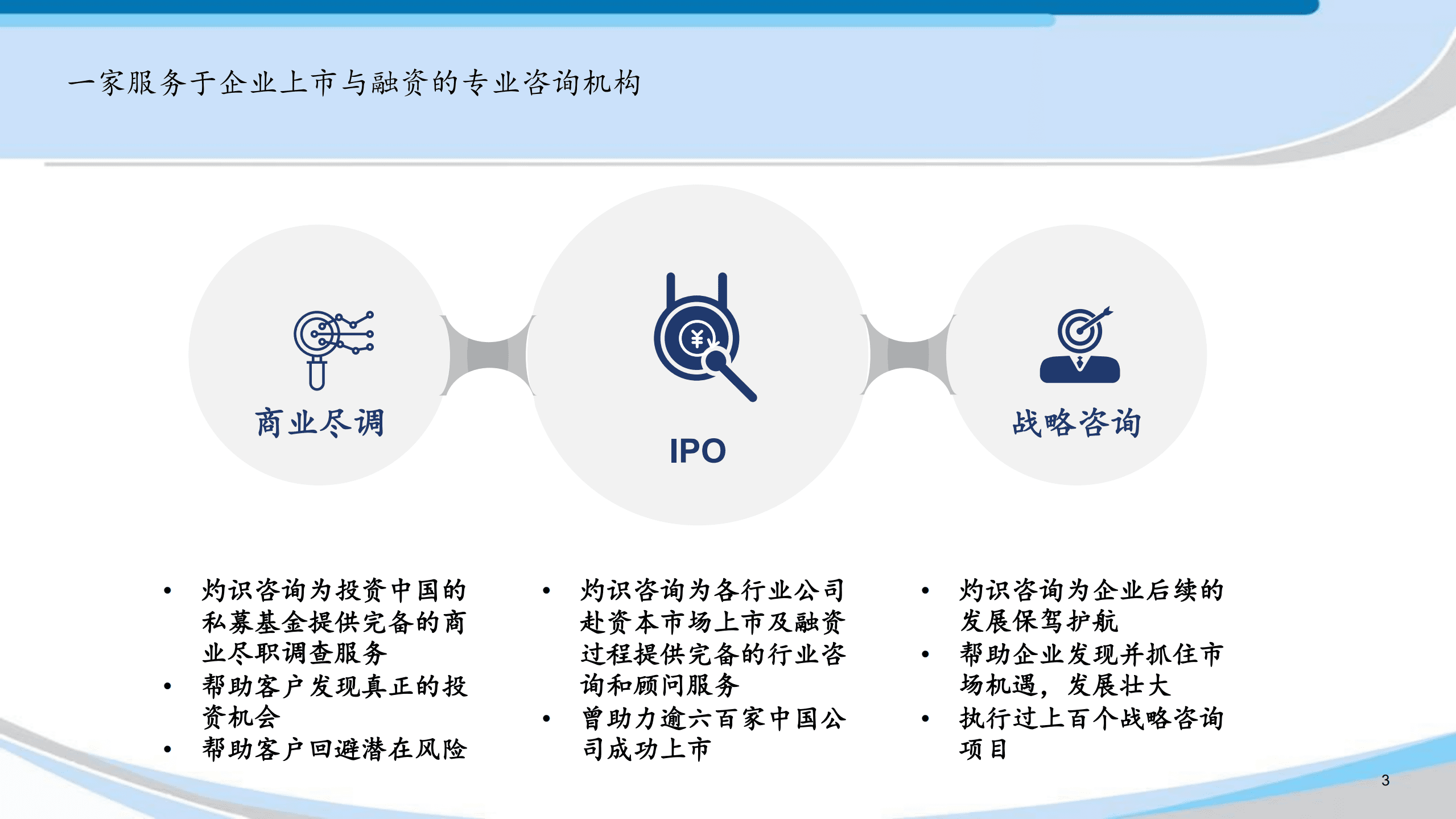 一家服务于企业上市与融资的专业咨询机构

商业尽调

IPO

战略咨询

• 灼识咨询为投资中国的私募基金提供完备的商业尽职调查服务
• 帮助客户发现真正的投资机会
• 帮助客户回避潜在风险

• 灼识咨询为各行业公司赴资本市场上市及融资过程提供完备的行业咨询和顾问服务
• 曾助力逾六百家中国公司成功上市

• 灼识咨询为企业后续的发展保驾护航
• 帮助企业发现并抓住市场机遇，发展壮大
• 执行过上百个战略咨询项目

3